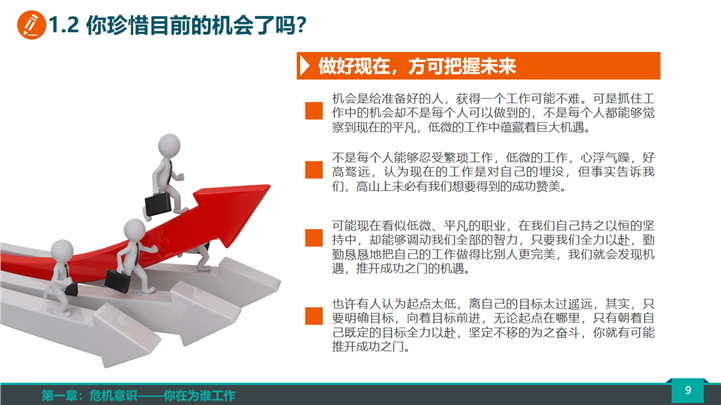 1.2 你珍惜目前的机会了吗?

做好现在，方可把握未来

机会是给准备好的人，获得一个工作可能不难。可是抓住工作中的机会却不是每个人可以做到的，不是每个人都能够觉察到现在的平凡，低微的工作中蕴藏着巨大机遇。

不是每个人能够忍受繁琐工作，低微的工作，心浮气躁，好高骛远，认为现在的工作是对自己的埋没，但事实告诉我们，高山上未必有我们想要得到的成功赞美。

可能现在看似低微、平凡的职业，在我们自己持之以恒的坚持中，却能够调动我们全部的智力，只要我们全力以赴，勤勤恳恳地把自己的工作做得比别人更完美，我们就会发现机遇，推开成功之门的机遇。

也许有人认为起点太低，离自己的目标太过遥远，其实，只要明确目标，向着目标前进，无论起点在哪里，只有朝着自己既定的目标全力以赴，坚定不移的为之奋斗，你就有可能推开成功之门。

第一章：危机意识——你在为谁工作

9